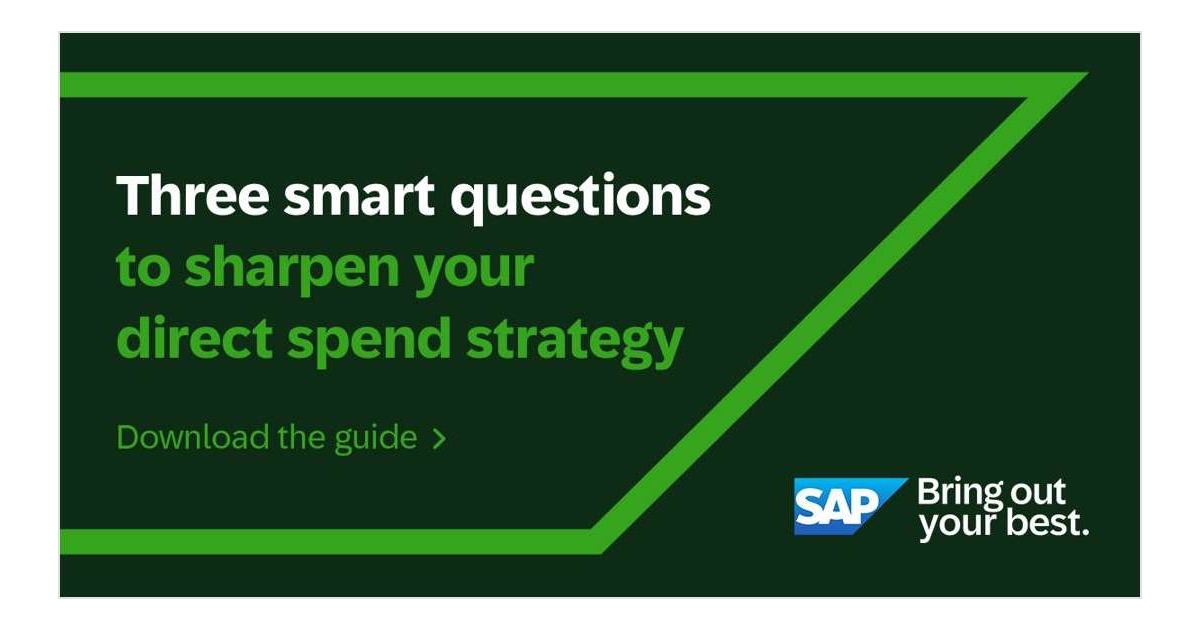 Three smart questions to sharpen your direct spend strategy

Download the guide >

SAP Bring out your best.